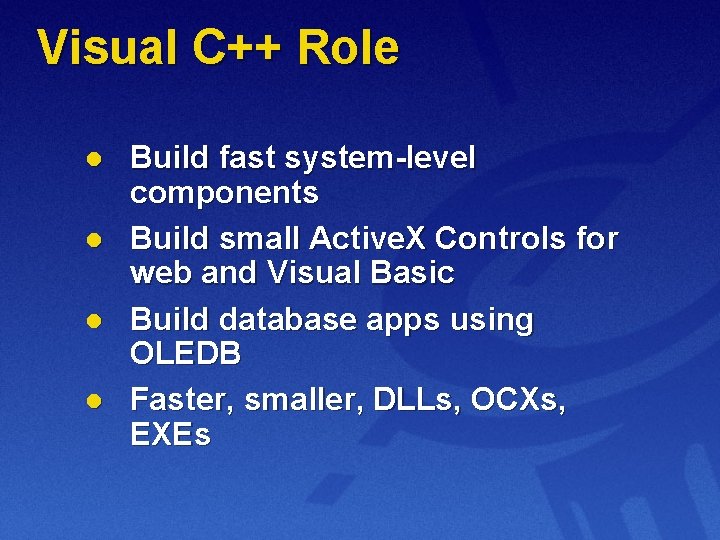 Visual C++ Role

- Build fast system-level components
- Build small ActiveX Controls for web and Visual Basic
- Build database apps using OLEDB
- Faster, smaller, DLLs, OCXs, EXEs